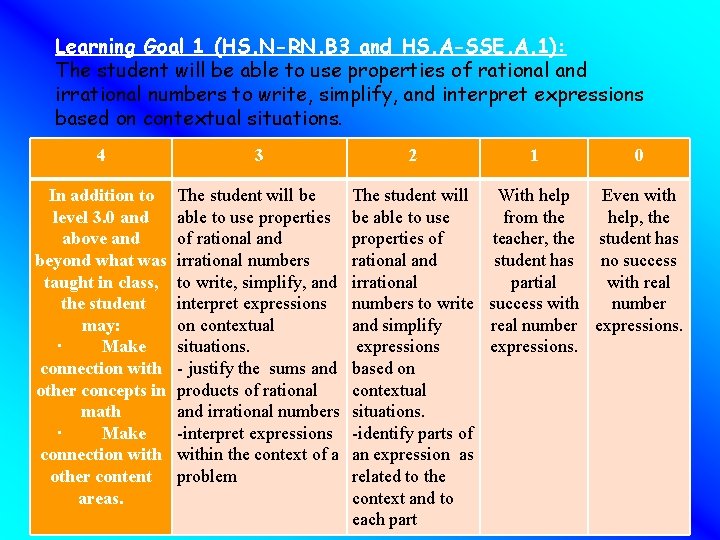 Learning Goal 1 (HS.N-RN.B3 and HS.A-SSE.A.1):
The student will be able to use properties of rational and irrational numbers to write, simplify, and interpret expressions based on contextual situations.

| 4 | 3 | 2 | 1 | 0 |
|---|---|---|---|---|
| In addition to level 3.0 and above and beyond what was taught in class, the student may: · Make connection with other concepts in math · Make connection with other content areas. | The student will be able to use properties of rational and irrational numbers to write, simplify, and interpret expressions on contextual situations. - justify the sums and products of rational and irrational numbers -interpret expressions within the context of a problem | The student will be able to use properties of rational and irrational numbers to write and simplify expressions based on contextual situations. -identify parts of an expression as related to the context and to each part | With help from the teacher, the student has partial success with real number expressions. | Even with help, the student has no success with real number expressions. |